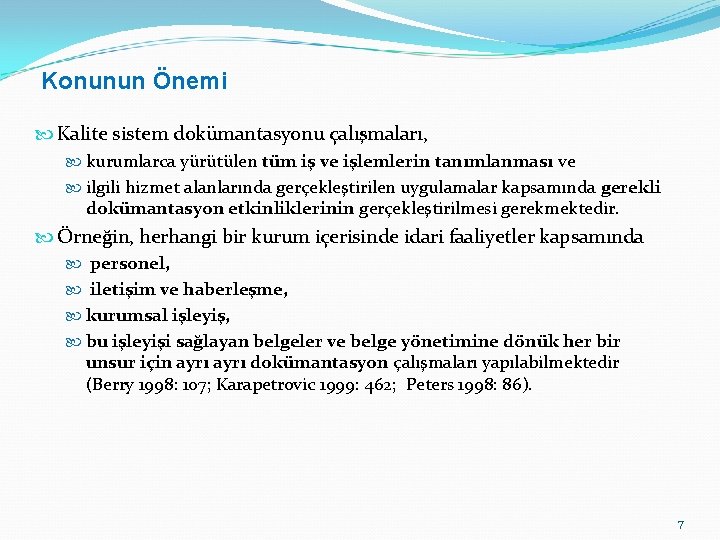 Konunun Önemi

Kalite sistem dokümantasyonu çalışmaları,

kurumlarca yürütülen tüm iş ve işlemlerin tanımlanması ve

ilgili hizmet alanlarında gerçekleştirilen uygulamalar kapsamında gerekli dokümantasyon etkinliklerinin gerçekleştirilmesi gerekmektedir.

Örneğin, herhangi bir kurum içerisinde idari faaliyetler kapsamında

personel,

iletişim ve haberleşme,

kurumsal işleyiş,

bu işleyişi sağlayan belgeler ve belge yönetimine dönük her bir unsur için ayrı ayrı dokümantasyon çalışmaları yapılabilmektedir (Berry 1998: 107; Karapetrovic 1999: 462; Peters 1998: 86).

7